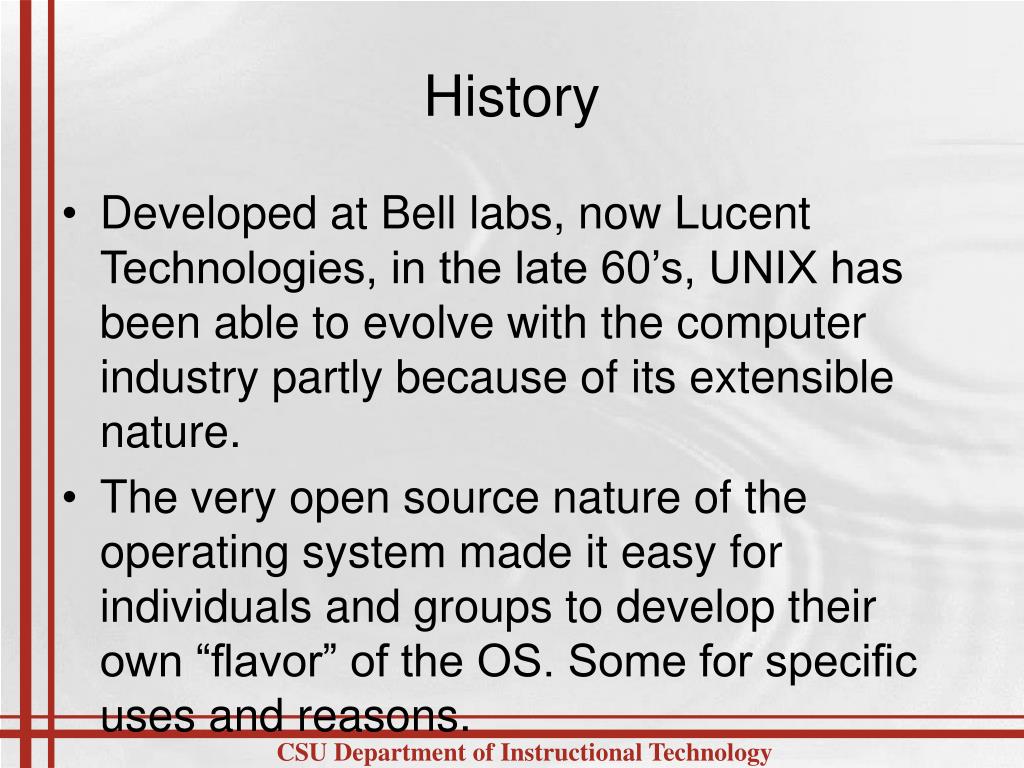 History

• Developed at Bell labs, now Lucent Technologies, in the late 60’s, UNIX has been able to evolve with the computer industry partly because of its extensible nature.

• The very open source nature of the operating system made it easy for individuals and groups to develop their own “flavor” of the OS. Some for specific uses and reasons.

CSU Department of Instructional Technology